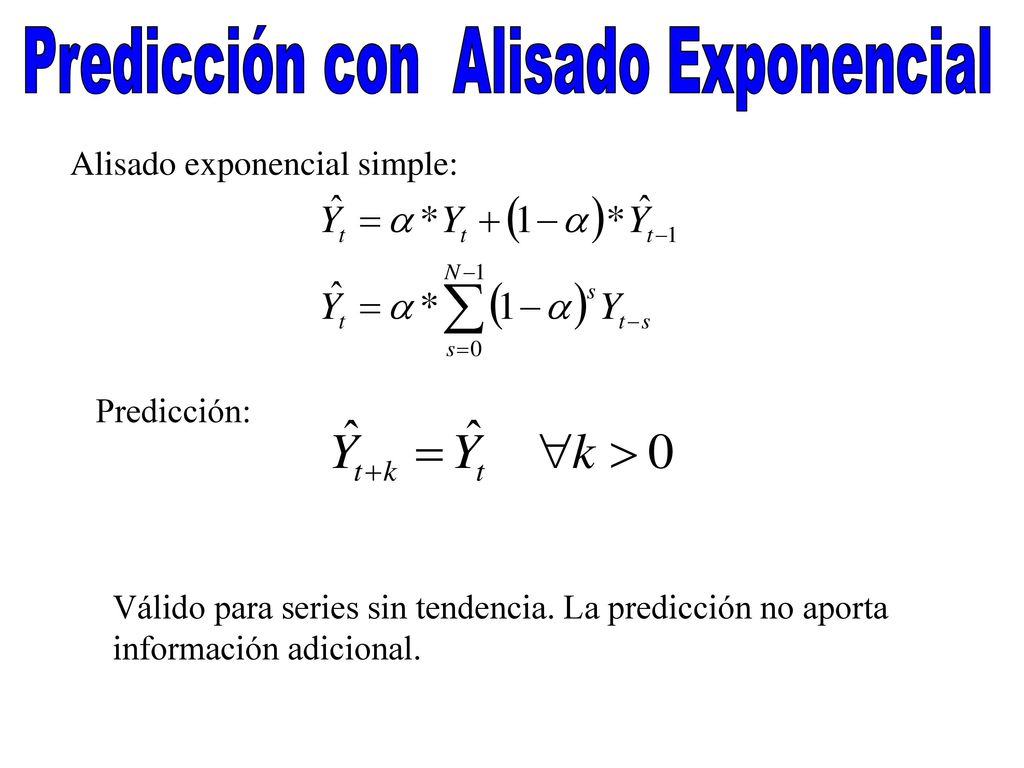 Predicción con Alisado Exponencial

Alisado exponencial simple:

$\hat{Y}_t = \alpha * Y_t + (1-\alpha) * \hat{Y}_{t-1}$

$\hat{Y}_t = \alpha * \sum_{s=0}^{N-1} (1-\alpha)^s Y_{t-s}$

Predicción:

$\hat{Y}_{t+k} = \hat{Y}_t \quad \forall k > 0$

Válido para series sin tendencia. La predicción no aporta información adicional.